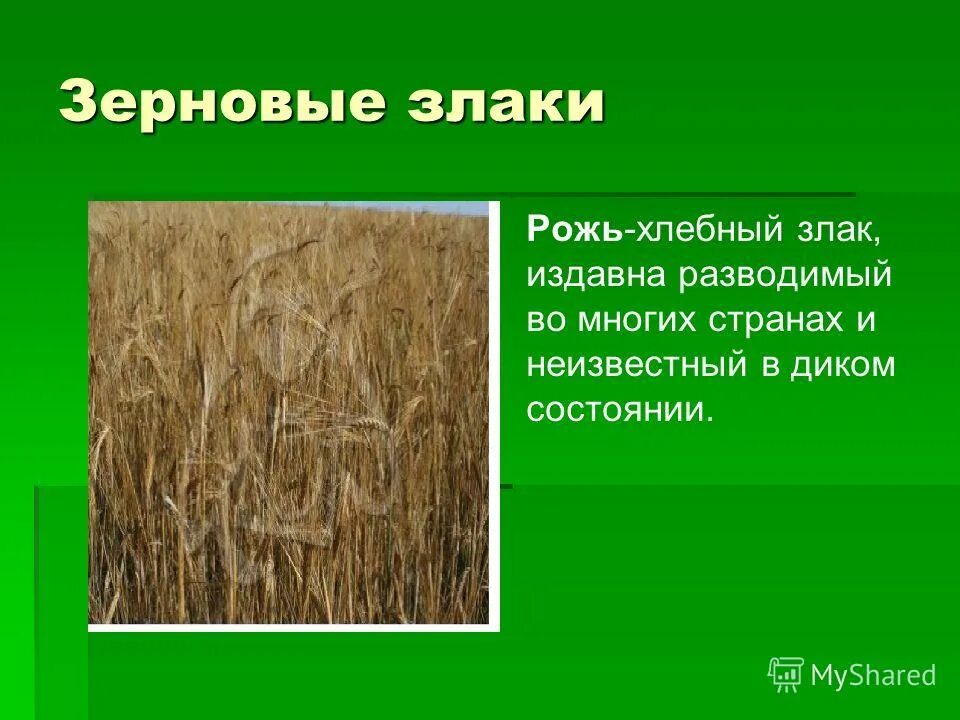 Зерновые злаки

Рожь-хлебный злак, издавна разводимый во многих странах и неизвестный в диком состоянии.

MyShared